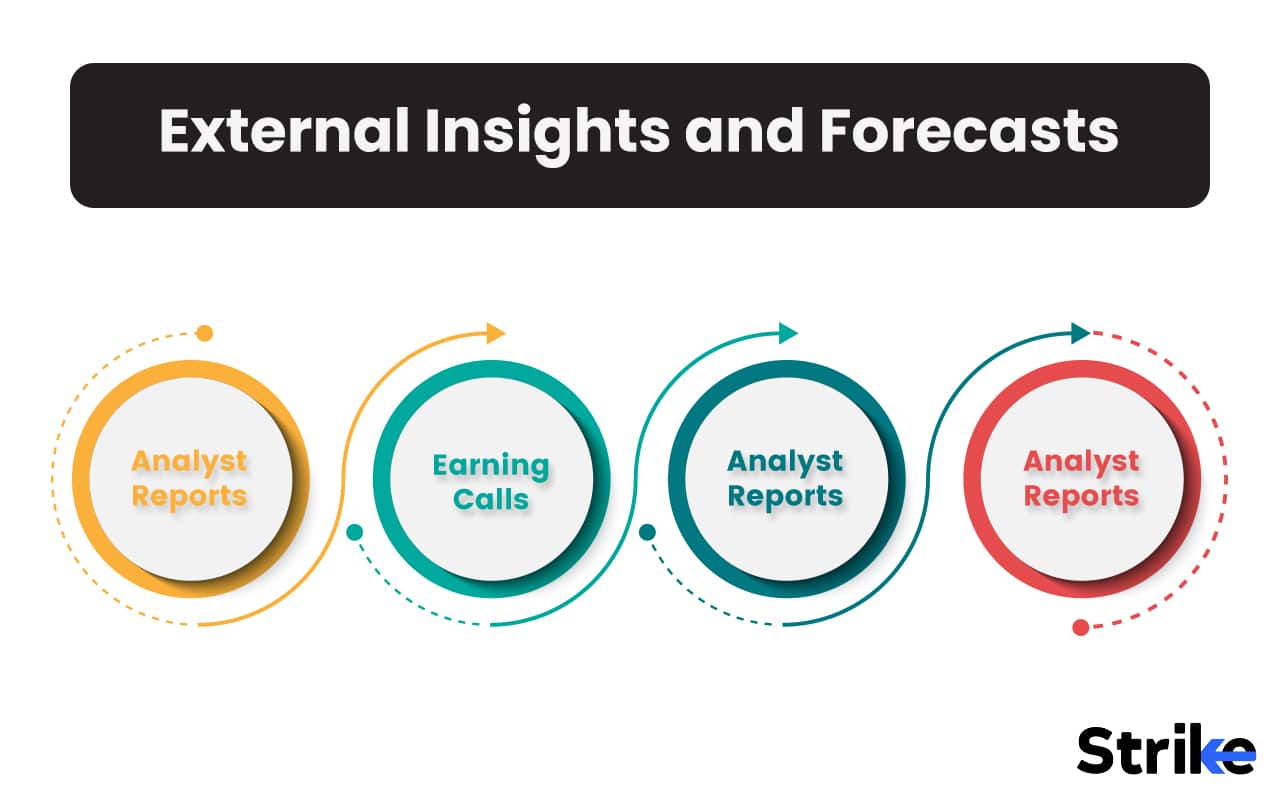 External Insights and Forecasts

Analyst Reports

Earning Calls

Analyst Reports

Analyst Reports

Strike